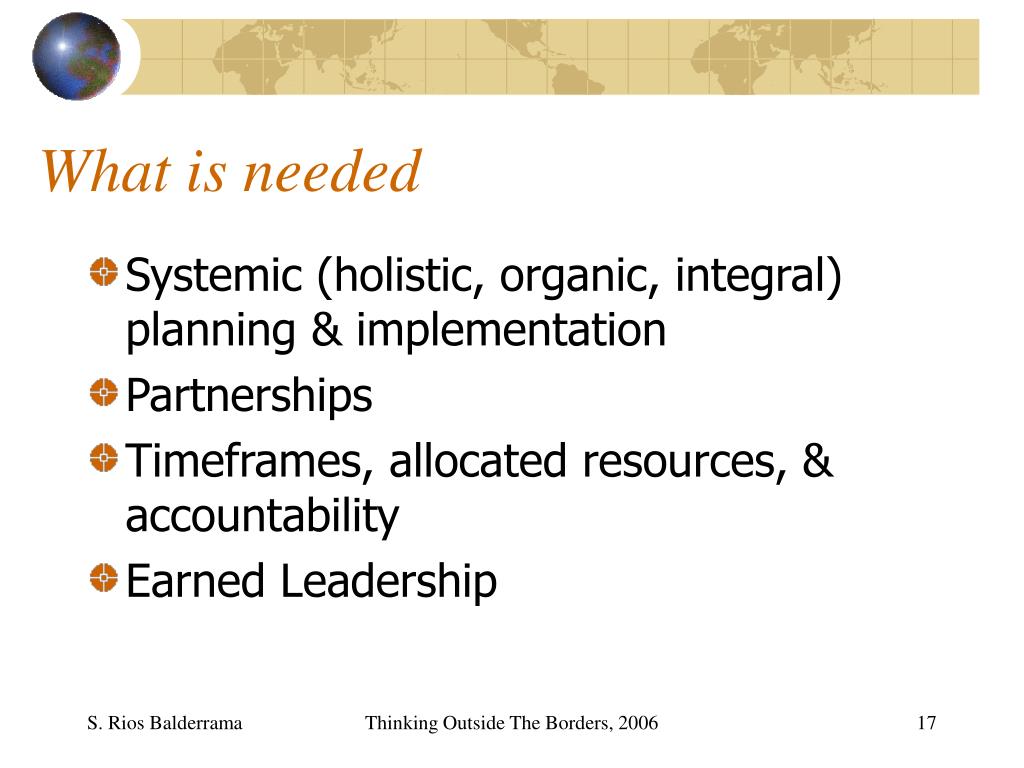 What is needed

Systemic (holistic, organic, integral) planning & implementation

Partnerships

Timeframes, allocated resources, & accountability

Earned Leadership

S. Rios Balderrama Thinking Outside The Borders, 2006 17